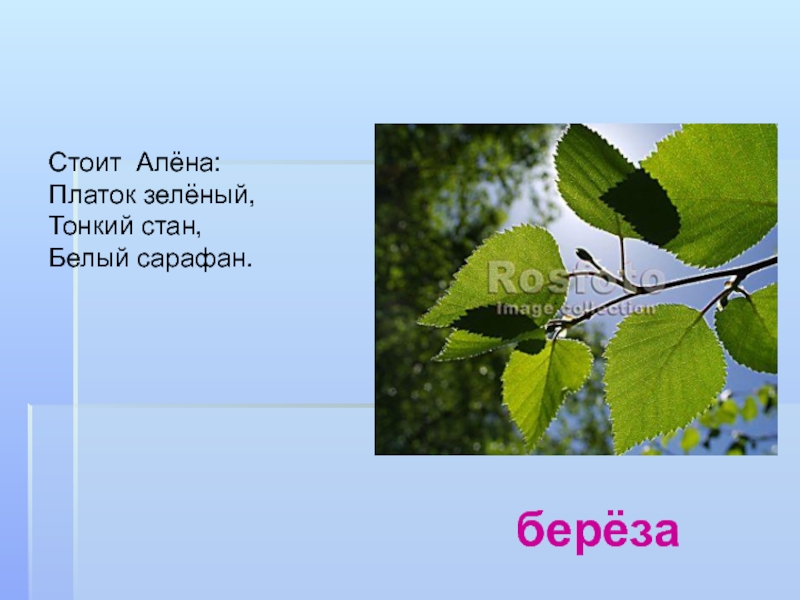 Стоит Алёна:
Платок зелёный,
Тонкий стан,
Белый сарафан.

Rosfoto
Image collection

берёза